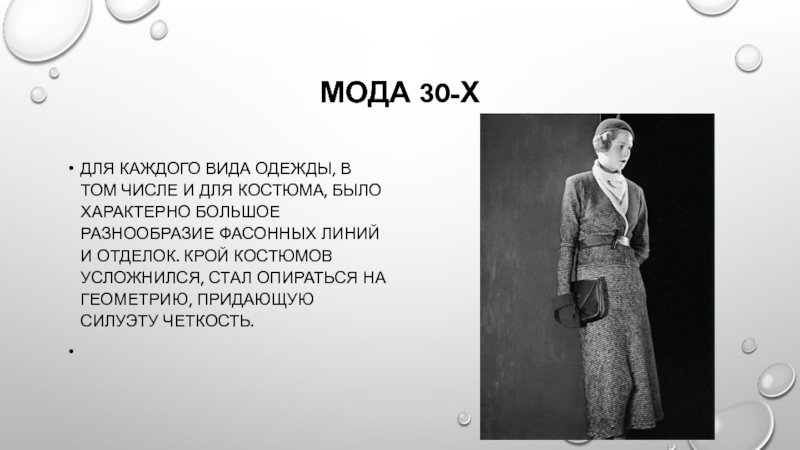 МОДА 30-Х

• ДЛЯ КАЖДОГО ВИДА ОДЕЖДЫ, В ТОМ ЧИСЛЕ И ДЛЯ КОСТЮМА, БЫЛО ХАРАКТЕРНО БОЛЬШОЕ РАЗНООБРАЗИЕ ФАСОННЫХ ЛИНИЙ И ОТДЕЛОК. КРОЙ КОСТЮМОВ УСЛОЖНИЛСЯ, СТАЛ ОПИРАТЬСЯ НА ГЕОМЕТРИЮ, ПРИДАЮЩУЮ СИЛУЭТУ ЧЕТКОСТЬ.

•